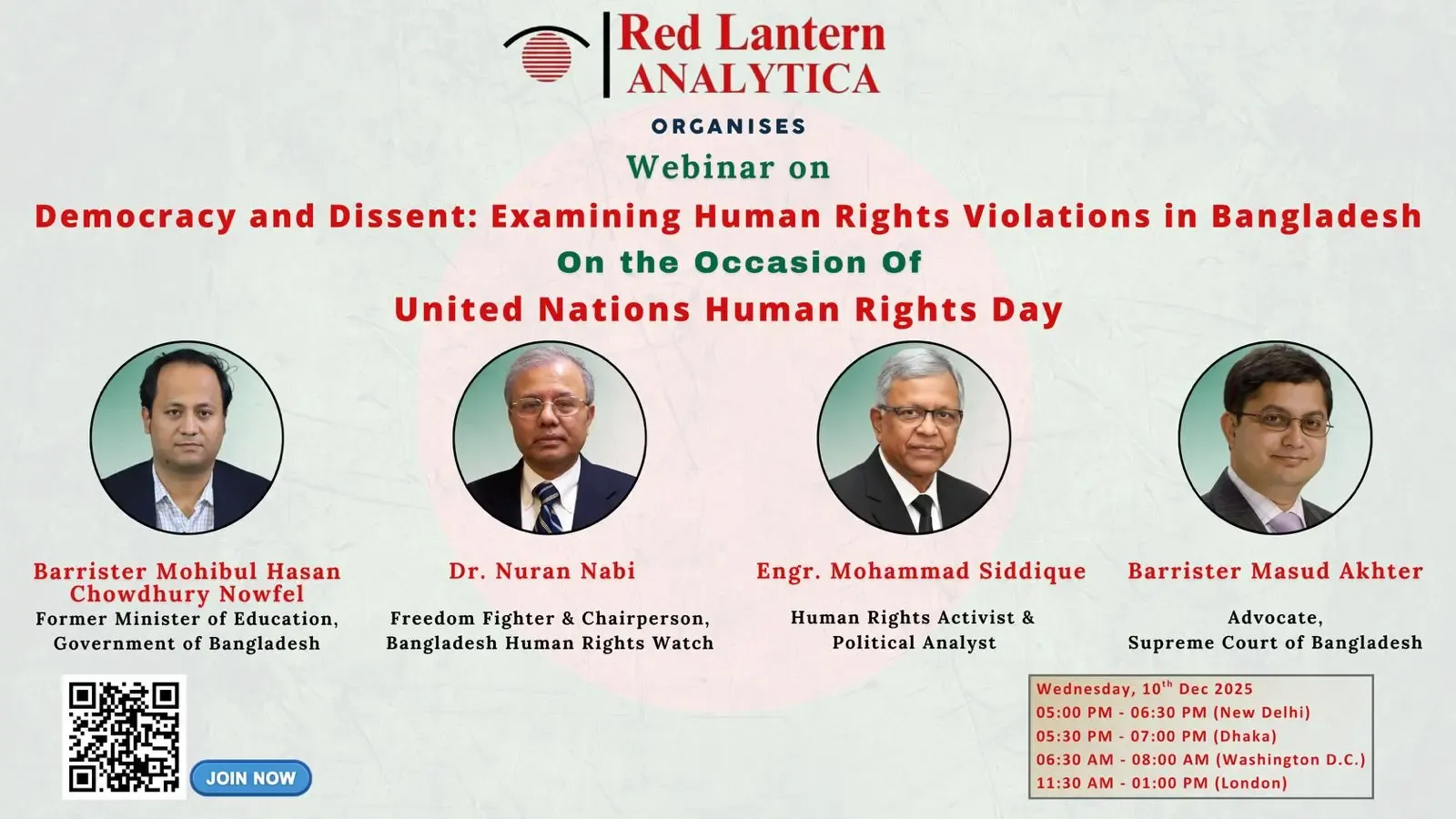 Red Lantern
ANALYTICA

ORGANISES

Webinar on

Democracy and Dissent: Examining Human Rights Violations in Bangladesh

On the Occasion Of

United Nations Human Rights Day

Barrister Mohibul Hasan Chowdhury Nowfel
Former Minister of Education, Government of Bangladesh

Dr. Nuran Nabi
Freedom Fighter & Chairperson, Bangladesh Human Rights Watch

Engr. Mohammad Siddique
Human Rights Activist & Political Analyst

Barrister Masud Akhter
Advocate, Supreme Court of Bangladesh

JOIN NOW

Wednesday, 10$^{th}$ Dec 2025
05:00 PM - 06:30 PM (New Delhi)
05:30 PM - 07:00 PM (Dhaka)
06:30 AM - 08:00 AM (Washington D.C.)
11:30 AM - 01:00 PM (London)